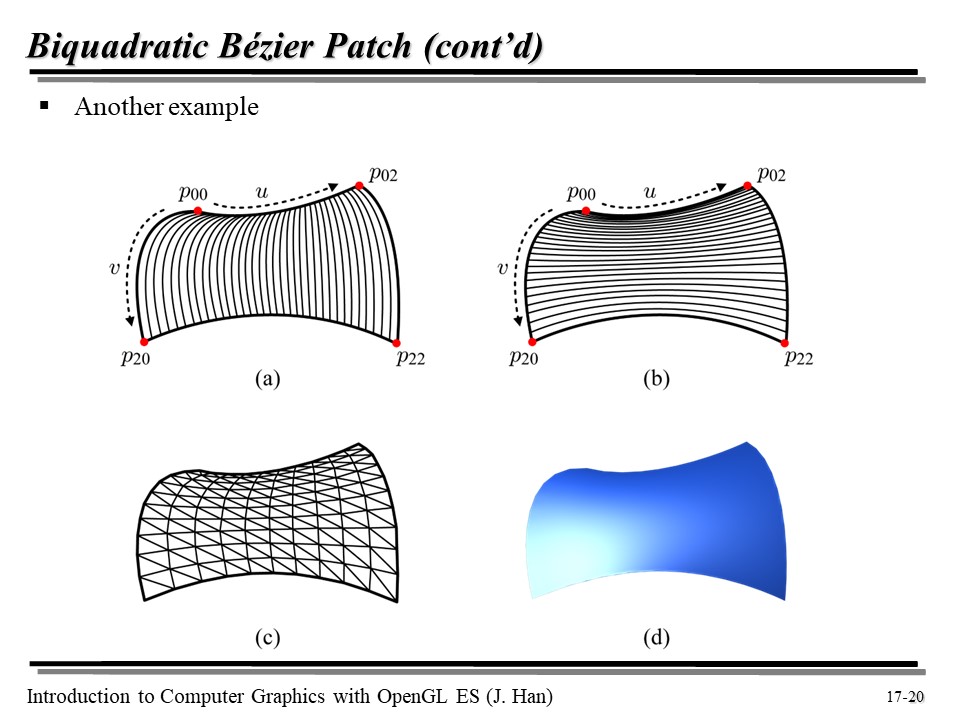 Biquadratic Bézier Patch (cont'd)

▪ Another example

$p_{00}$ $u$ $p_{02}$

$v$

$p_{20}$ $p_{22}$

(a)

$p_{00}$ $u$ $p_{02}$

$v$

$p_{20}$ $p_{22}$

(b)

(c)

(d)

Introduction to Computer Graphics with OpenGL ES (J. Han)

17-20